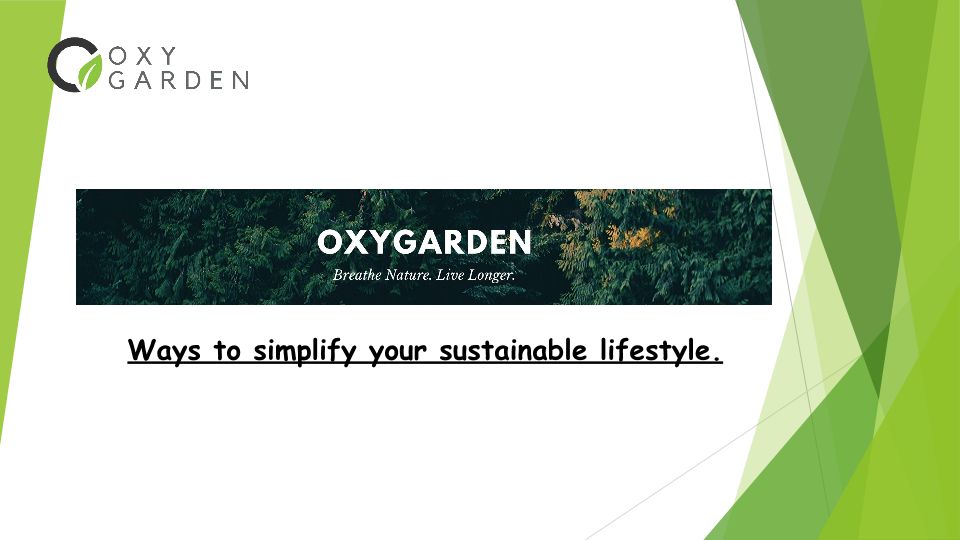 OXY
GARDEN

OXYGARDEN

Breathe Nature. Live Longer.

Ways to simplify your sustainable lifestyle.